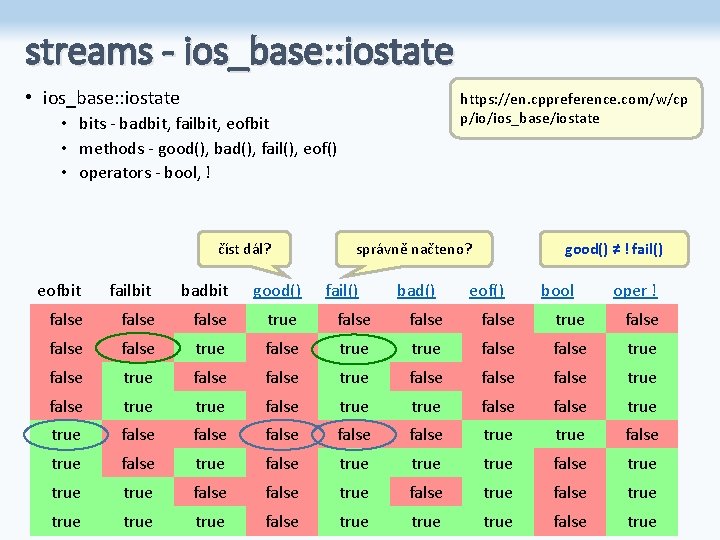 streams - ios_base::iostate

• ios_base::iostate
  • bits - badbit, failbit, eofbit
  • methods - good(), bad(), fail(), eof()
  • operators - bool, !

https://en.cppreference.com/w/cpp/io/ios_base/iostate

číst dál?

správně načteno?

good() ≠ ! fail()

| eofbit | failbit | badbit | good() | fail() | bad() | eof() | bool | oper ! |
|---|---|---|---|---|---|---|---|---|
| false | false | false | true | false | false | false | true | false |
| false | false | true | false | true | true | false | false | true |
| false | true | false | false | true | false | false | false | true |
| false | true | true | false | true | true | false | false | true |
| true | false | false | false | false | false | true | true | false |
| true | false | true | false | true | true | true | false | true |
| true | true | false | false | true | false | true | false | true |
| true | true | true | false | true | true | true | false | true |